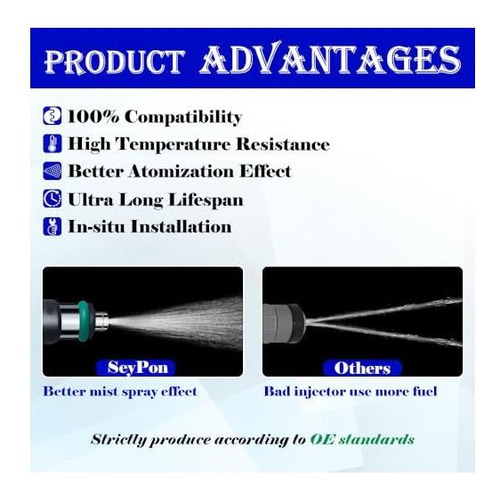 PRODUCT ADVANTAGES

100% Compatibility
High Temperature Resistance
Better Atomization Effect
Ultra Long Lifespan
In-situ Installation

SeyPon
Better mist spray effect

Others
Bad injector use more fuel

Strictly produce according to OE standards